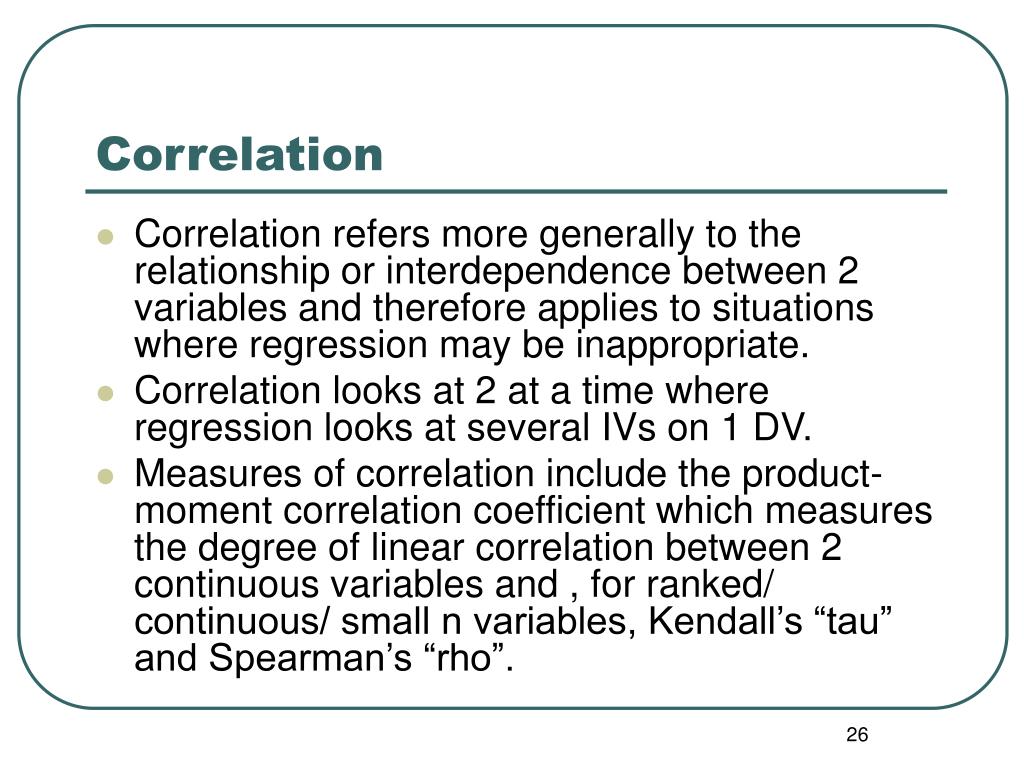 Correlation

- Correlation refers more generally to the relationship or interdependence between 2 variables and therefore applies to situations where regression may be inappropriate.
- Correlation looks at 2 at a time where regression looks at several IVs on 1 DV.
- Measures of correlation include the product-moment correlation coefficient which measures the degree of linear correlation between 2 continuous variables and , for ranked/ continuous/ small n variables, Kendall’s “tau” and Spearman’s “rho”.

26